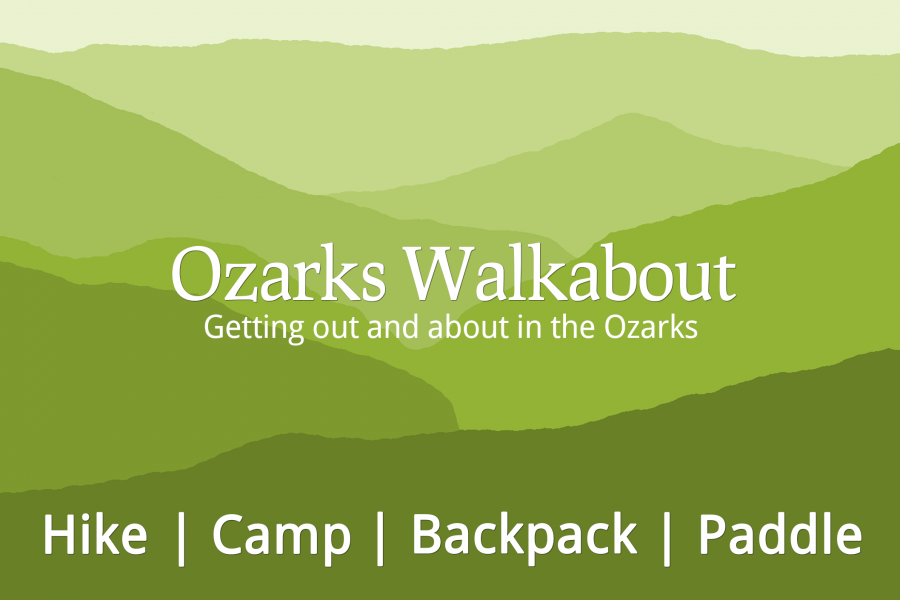 Ozarks Walkabout
Getting out and about in the Ozarks

Hike | Camp | Backpack | Paddle